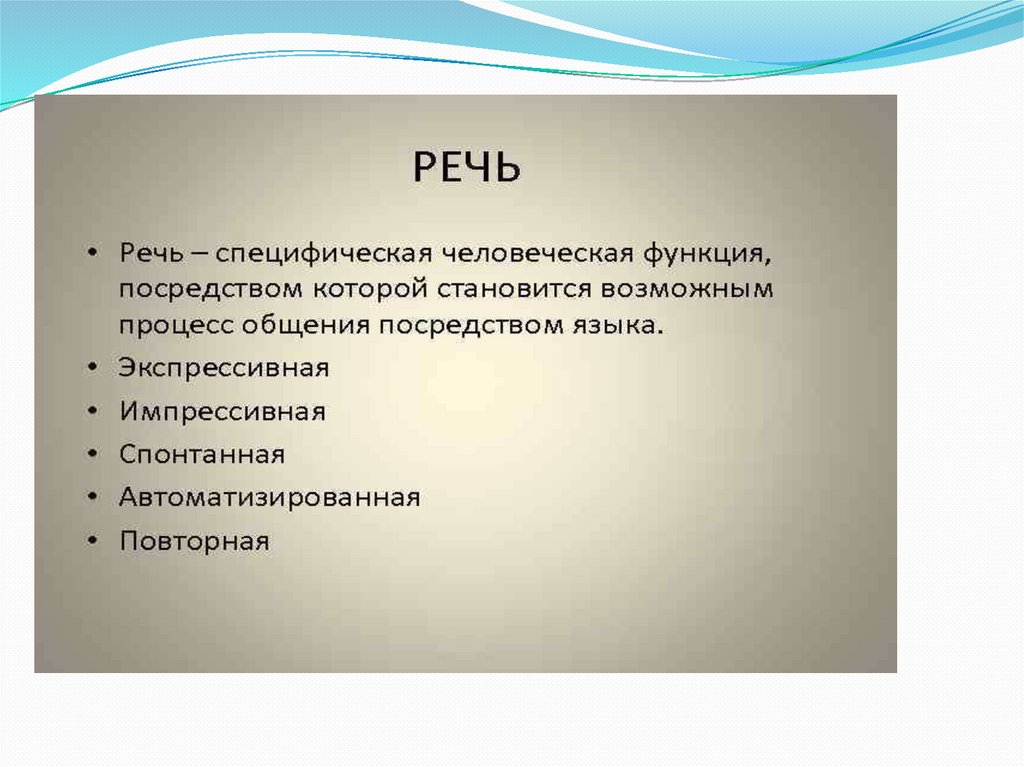 РЕЧЬ

• Речь – специфическая человеческая функция, посредством которой становится возможным процесс общения посредством языка.
• Экспрессивная
• Импрессивная
• Спонтанная
• Автоматизированная
• Повторная